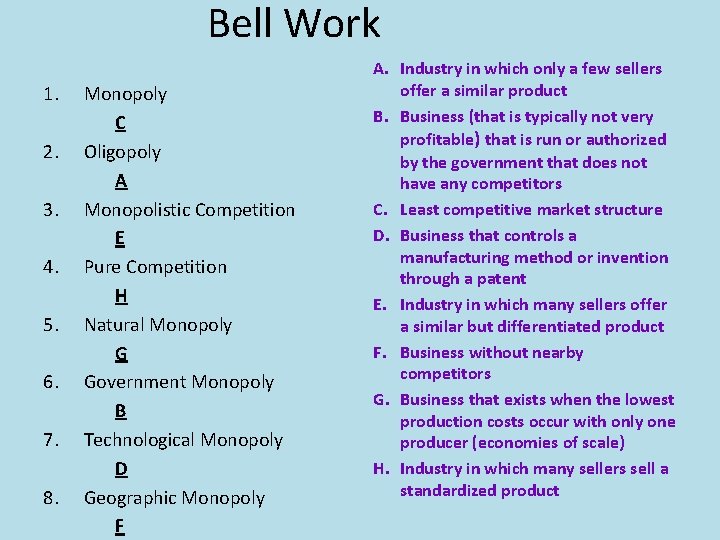 Bell Work

1. Monopoly
C
2. Oligopoly
A
3. Monopolistic Competition
E
4. Pure Competition
H
5. Natural Monopoly
G
6. Government Monopoly
B
7. Technological Monopoly
D
8. Geographic Monopoly
F

A. Industry in which only a few sellers offer a similar product
B. Business (that is typically not very profitable) that is run or authorized by the government that does not have any competitors
C. Least competitive market structure
D. Business that controls a manufacturing method or invention through a patent
E. Industry in which many sellers offer a similar but differentiated product
F. Business without nearby competitors
G. Business that exists when the lowest production costs occur with only one producer (economies of scale)
H. Industry in which many sellers sell a standardized product